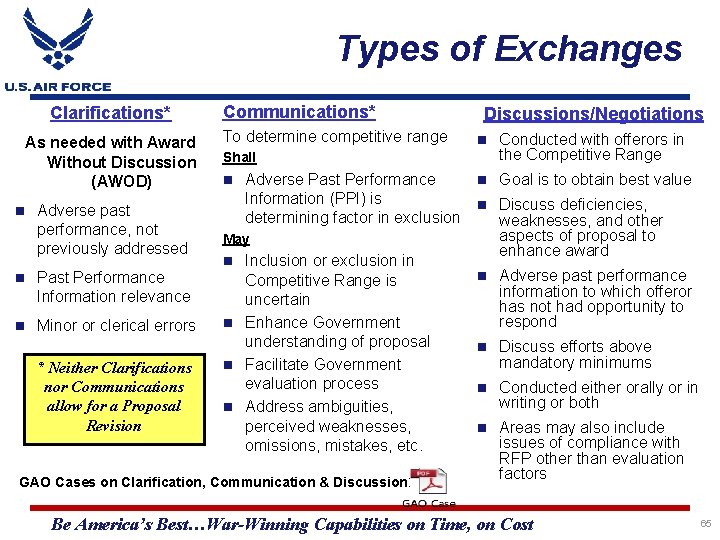 U.S. AIR FORCE

Types of Exchanges

Clarifications*

As needed with Award Without Discussion (AWOD)

- Adverse past performance, not previously addressed
- Past Performance Information relevance
- Minor or clerical errors

* Neither Clarifications nor Communications allow for a Proposal Revision

Communications*

To determine competitive range

Shall

- Adverse Past Performance Information (PPI) is determining factor in exclusion

May

- Inclusion or exclusion in Competitive Range is uncertain
- Enhance Government understanding of proposal
- Facilitate Government evaluation process
- Address ambiguities, perceived weaknesses, omissions, mistakes, etc.

Discussions/Negotiations

- Conducted with offerors in the Competitive Range
- Goal is to obtain best value
- Discuss deficiencies, weaknesses, and other aspects of proposal to enhance award
- Adverse past performance information to which offeror has not had opportunity to respond
- Discuss efforts above mandatory minimums
- Conducted either orally or in writing or both
- Areas may also include issues of compliance with RFP other than evaluation factors

GAO Cases on Clarification, Communication & Discussion:

PDF

GAO Case

Be America's Best…War-Winning Capabilities on Time, on Cost

66